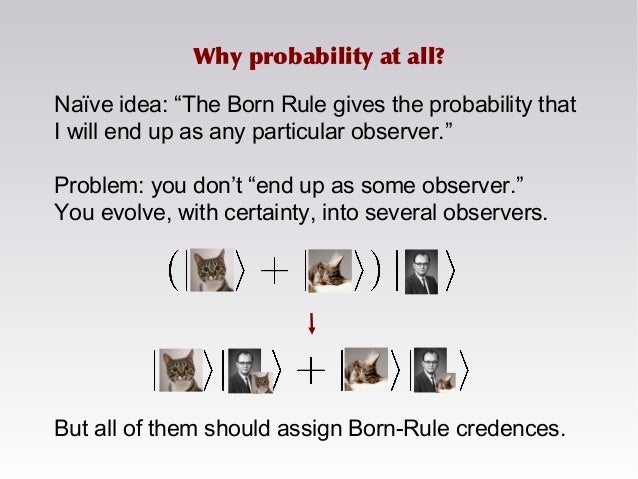 Why probability at all?

Naïve idea: “The Born Rule gives the probability that I will end up as any particular observer.”

Problem: you don’t “end up as some observer.” You evolve, with certainty, into several observers.

But all of them should assign Born-Rule credences.